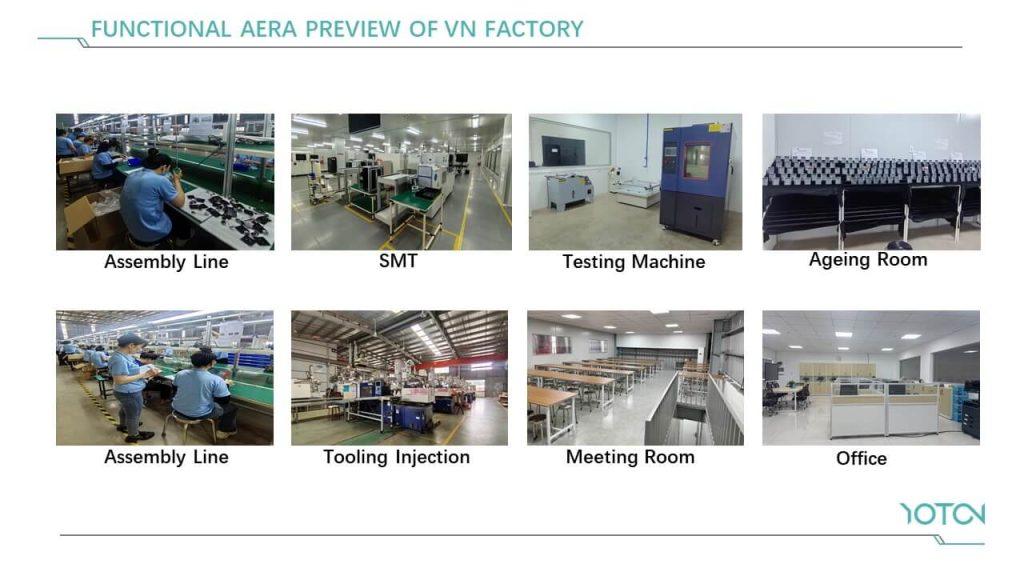 FUNCTIONAL AERA PREVIEW OF VN FACTORY

Assembly Line

SMT

Testing Machine

Ageing Room

Assembly Line

Tooling Injection

Meeting Room

Office

YOTON